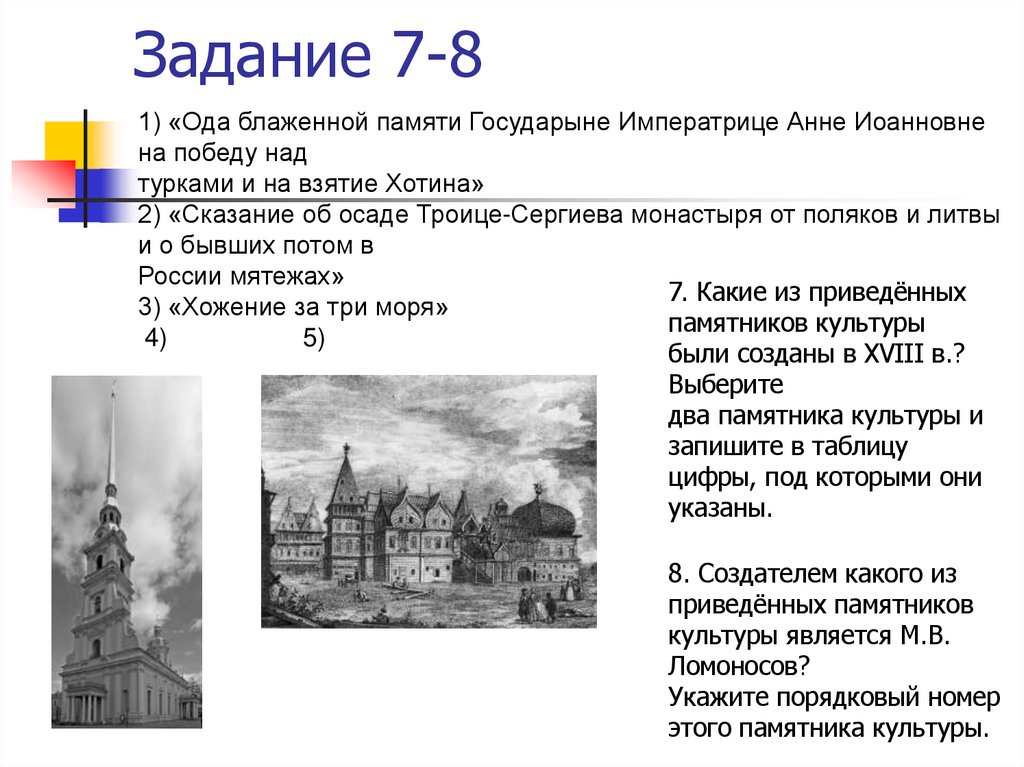 Задание 7-8

1) «Ода блаженной памяти Государыне Императрице Анне Иоанновне на победу над турками и на взятие Хотина»
2) «Сказание об осаде Троице-Сергиева монастыря от поляков и литвы и о бывших потом в России мятежах»
3) «Хожение за три моря»
4) 5)

7. Какие из приведённых памятников культуры были созданы в XVIII в.? Выберите два памятника культуры и запишите в таблицу цифры, под которыми они указаны.

8. Создателем какого из приведённых памятников культуры является М.В. Ломоносов?
Укажите порядковый номер этого памятника культуры.